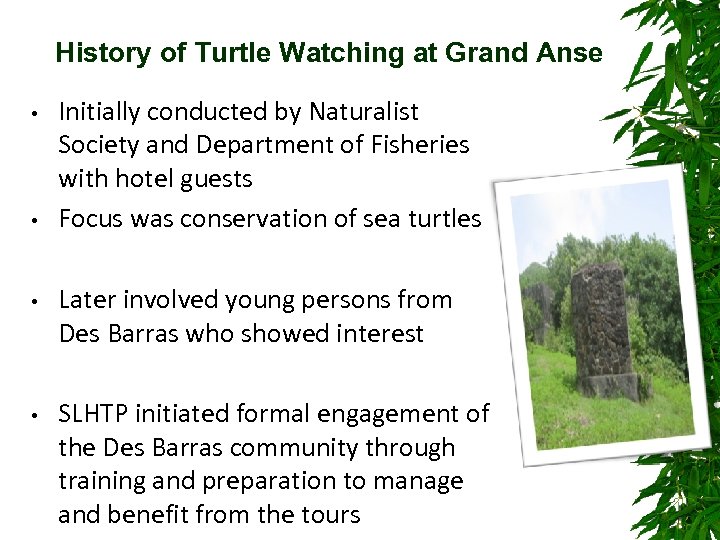 History of Turtle Watching at Grand Anse

• Initially conducted by Naturalist Society and Department of Fisheries with hotel guests
• Focus was conservation of sea turtles

• Later involved young persons from Des Barras who showed interest

• SLHTP initiated formal engagement of the Des Barras community through training and preparation to manage and benefit from the tours